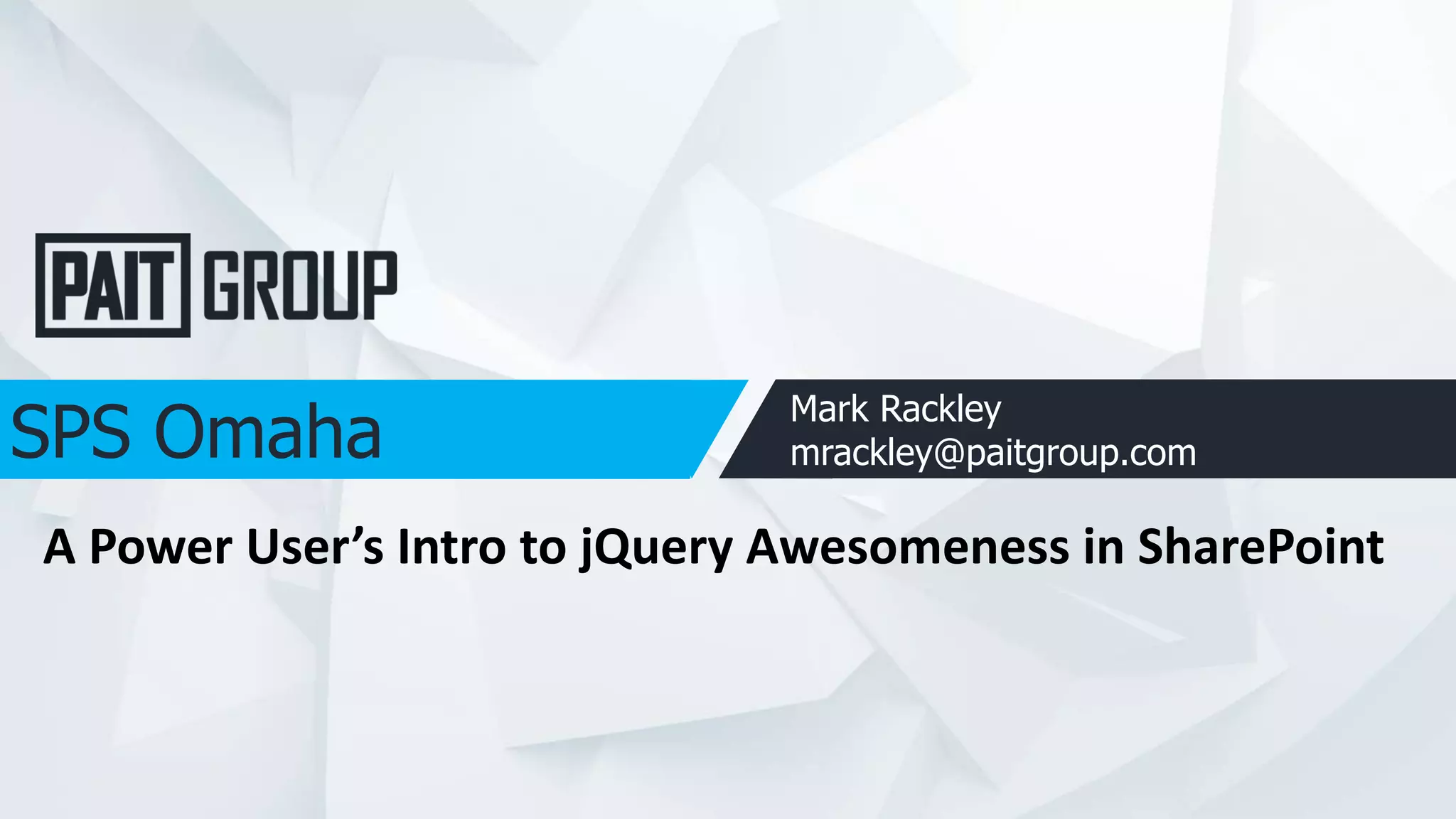 PAIT GROUP

SPS Omaha

Mark Rackley
mrackley@paitgroup.com

A Power User’s Intro to jQuery Awesomeness in SharePoint